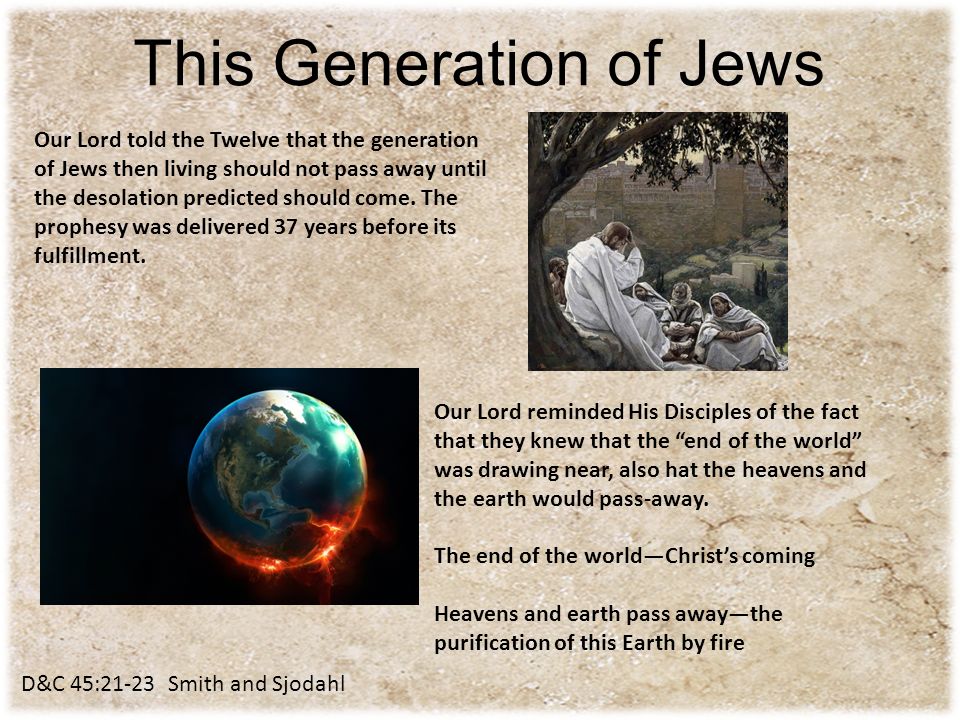 This Generation of Jews

Our Lord told the Twelve that the generation of Jews then living should not pass away until the desolation predicted should come. The prophesy was delivered 37 years before its fulfillment.

Our Lord reminded His Disciples of the fact that they knew that the “end of the world” was drawing near, also hat the heavens and the earth would pass-away.

The end of the world—Christ’s coming

Heavens and earth pass away—the purification of this Earth by fire

D&C 45:21-23 Smith and Sjodahl